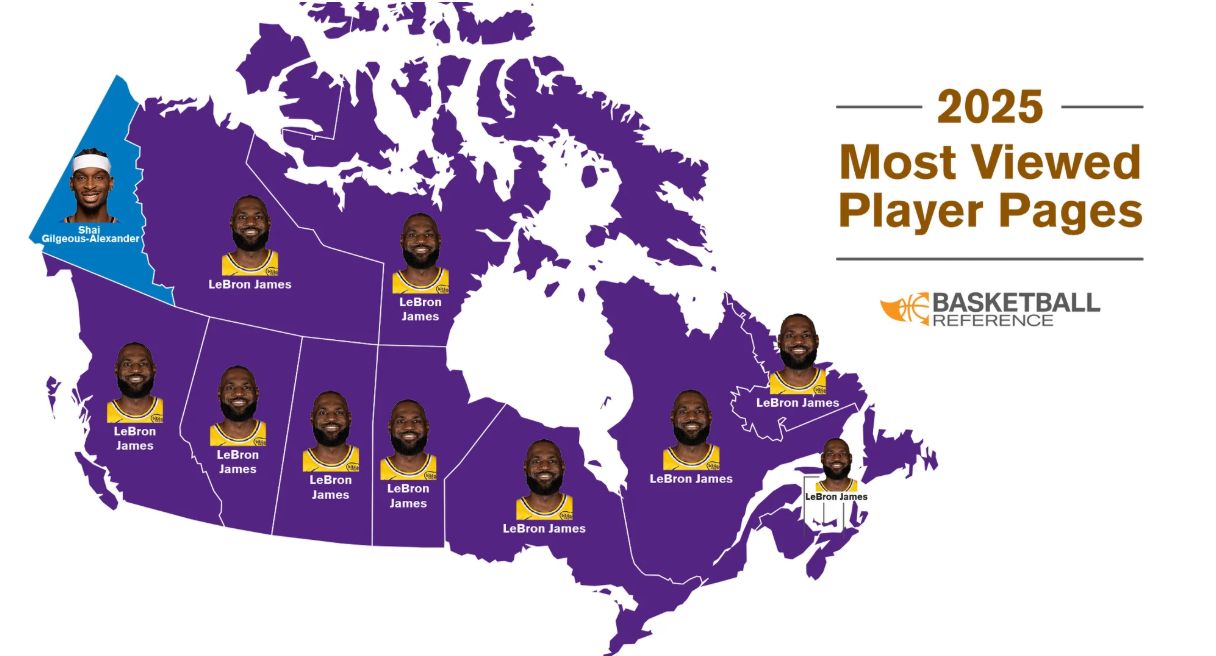 2025
Most Viewed
Player Pages

BASKETBALL REFERENCE

Shai Gilgeous-Alexander

LeBron James

LeBron James

LeBron James

LeBron James

LeBron James

LeBron James

LeBron James

LeBron James

LeBron James

LeBron James